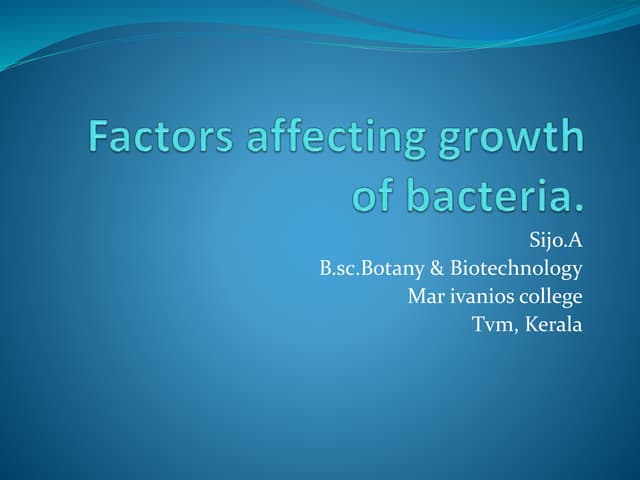 Factors affecting growth of bacteria.

Sijo.A
B.sc.Botany & Biotechnology
Mar ivanios college
Tvm, Kerala